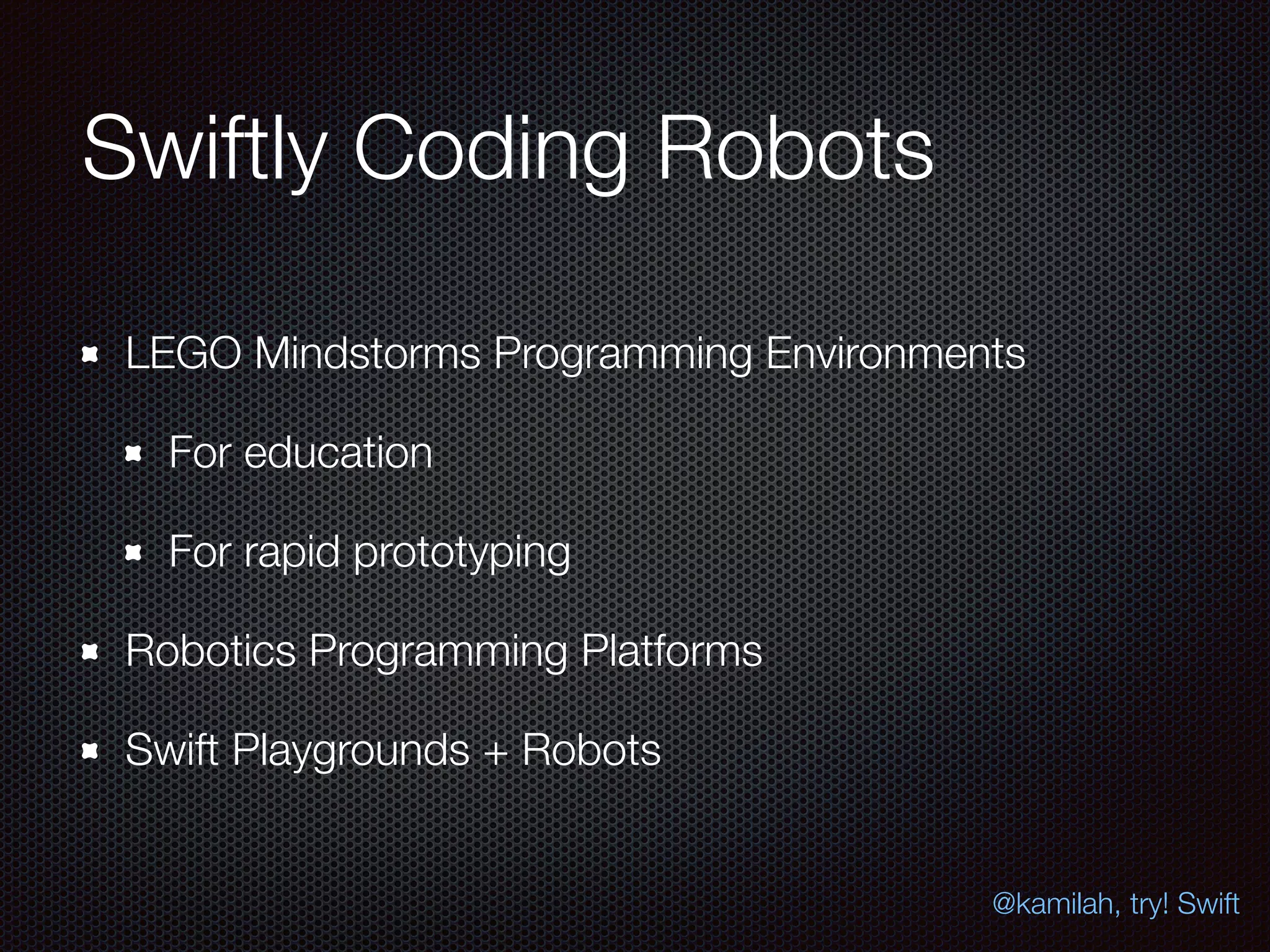 Swiftly Coding Robots

- LEGO Mindstorms Programming Environments
    - For education
    - For rapid prototyping
- Robotics Programming Platforms
- Swift Playgrounds + Robots

@kamilah, try! Swift